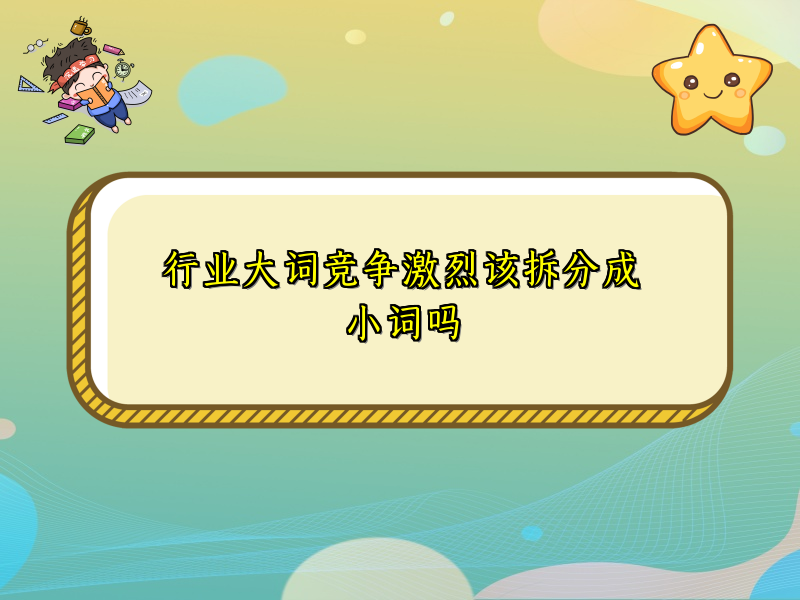 行业大词竞争激烈该拆分成小词吗